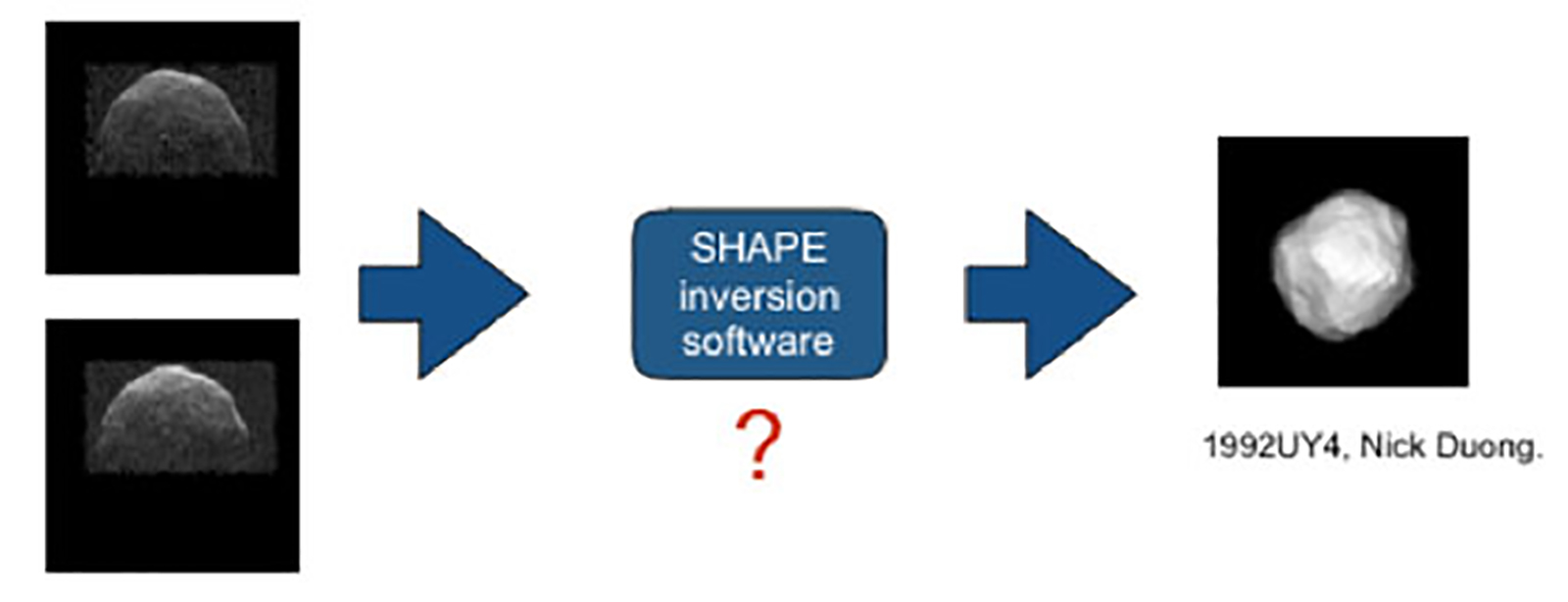 SHAPE inversion software

?

1992UY4, Nick Duong.